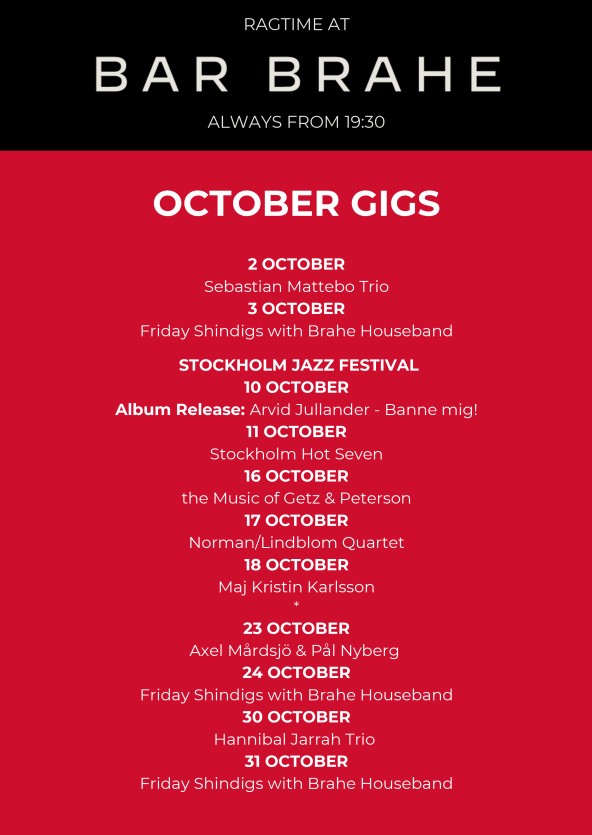 RAGTIME AT

BAR BRAHE

ALWAYS FROM 19:30

OCTOBER GIGS

2 OCTOBER
Sebastian Mattebo Trio
3 OCTOBER
Friday Shindigs with Brahe Houseband

STOCKHOLM JAZZ FESTIVAL
10 OCTOBER
Album Release: Arvid Jullander - Banne mig!
11 OCTOBER
Stockholm Hot Seven
16 OCTOBER
the Music of Getz & Peterson
17 OCTOBER
Norman/Lindblom Quartet
18 OCTOBER
Maj Kristin Karlsson
*
23 OCTOBER
Axel Mårdsjö & Pål Nyberg
24 OCTOBER
Friday Shindigs with Brahe Houseband
30 OCTOBER
Hannibal Jarrah Trio
31 OCTOBER
Friday Shindigs with Brahe Houseband